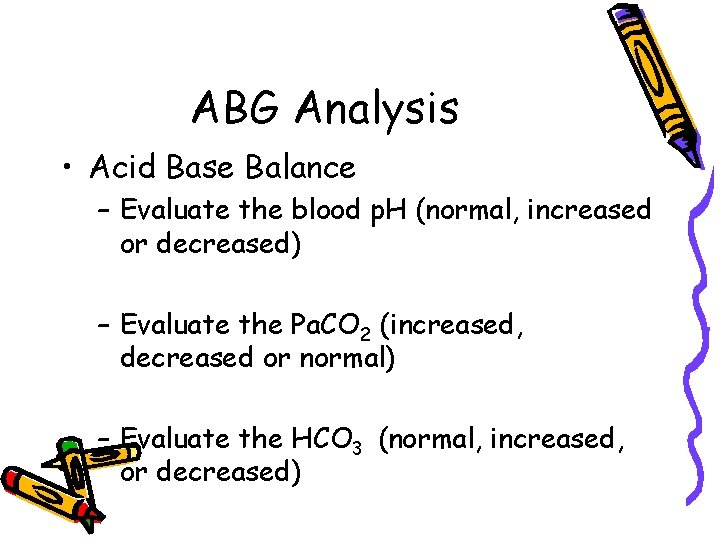 ABG Analysis

• Acid Base Balance

– Evaluate the blood pH (normal, increased or decreased)

– Evaluate the $PaCO_2$ (increased, decreased or normal)

– Evaluate the $HCO_3$ (normal, increased, or decreased)